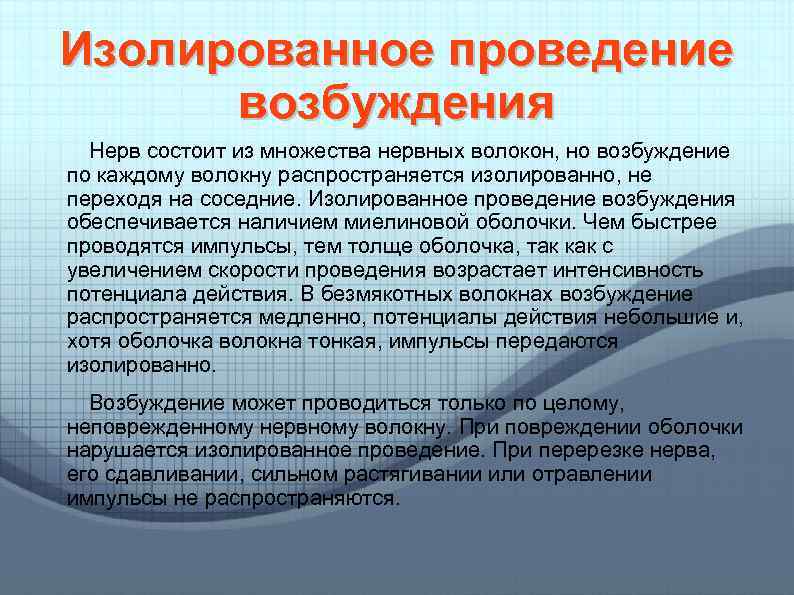 Изолированное проведение возбуждения

Нерв состоит из множества нервных волокон, но возбуждение по каждому волокну распространяется изолированно, не переходя на соседние. Изолированное проведение возбуждения обеспечивается наличием миелиновой оболочки. Чем быстрее проводятся импульсы, тем толще оболочка, так как с увеличением скорости проведения возрастает интенсивность потенциала действия. В безмякотных волокнах возбуждение распространяется медленно, потенциалы действия небольшие и, хотя оболочка волокна тонкая, импульсы передаются изолированно.

Возбуждение может проводиться только по целому, неповрежденному нервному волокну. При повреждении оболочки нарушается изолированное проведение. При перерезке нерва, его сдавливании, сильном растягивании или отравлении импульсы не распространяются.